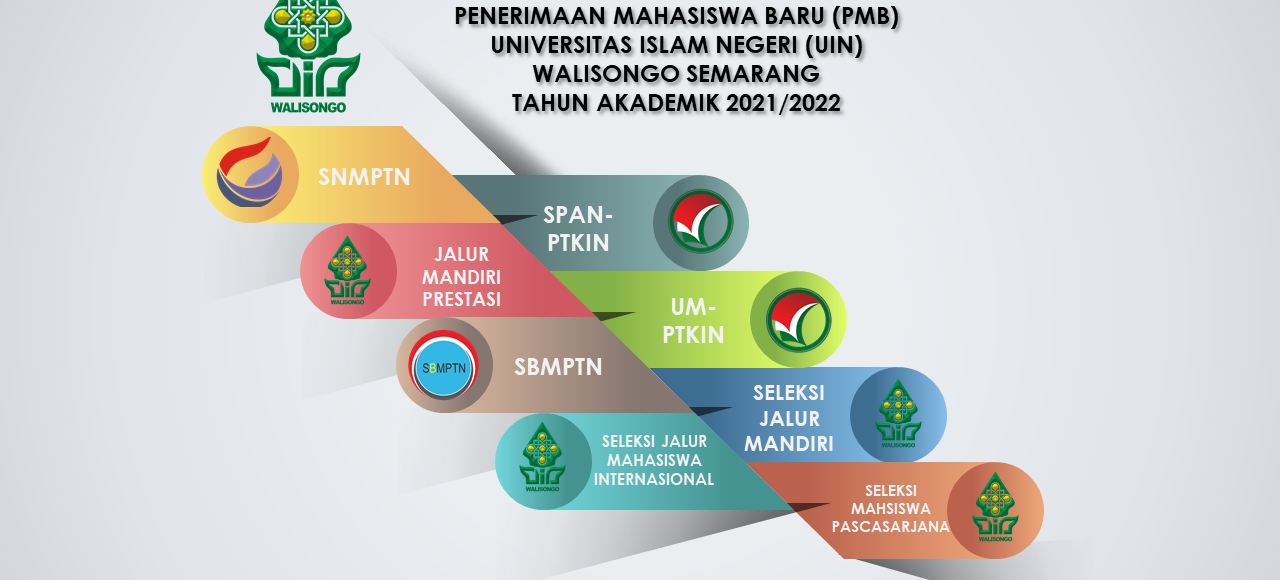 WALISONGO

PENERIMAAN MAHASISWA BARU (PMB)
UNIVERSITAS ISLAM NEGERI (UIN)
WALISONGO SEMARANG
TAHUN AKADEMIK 2021/2022

SNMPTN

SPAN-PTKIN

WALISONGO

JALUR MANDIRI PRESTASI

UM-PTKIN

SBMPTN

SBMPTN

SELEKSI JALUR MANDIRI

WALISONGO

WALISONGO

SELEKSI JALUR MAHASISWA INTERNASIONAL

SELEKSI MAHSISWA PASCASARJANA

WALISONGO